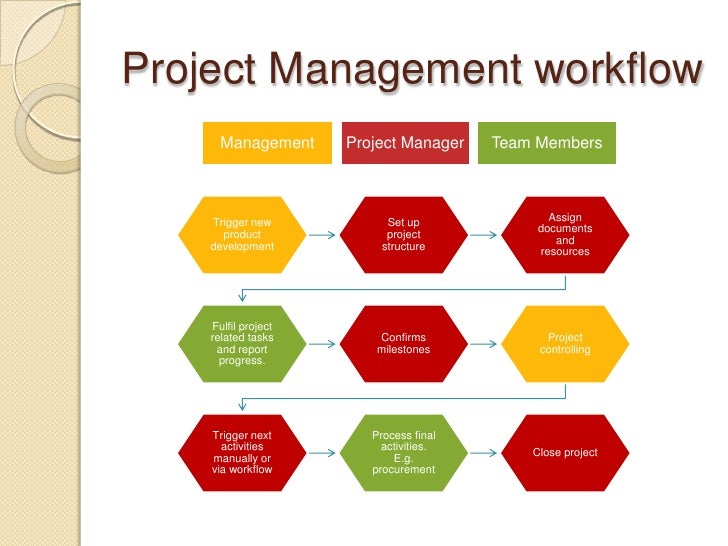 Project Management workflow

Management

Project Manager

Team Members

Trigger new product development

Set up project structure

Assign documents and resources

Fulfil project related tasks and report progress.

Confirms milestones

Project controlling

Trigger next activities manually or via workflow

Process final activities. E.g. procurement

Close project